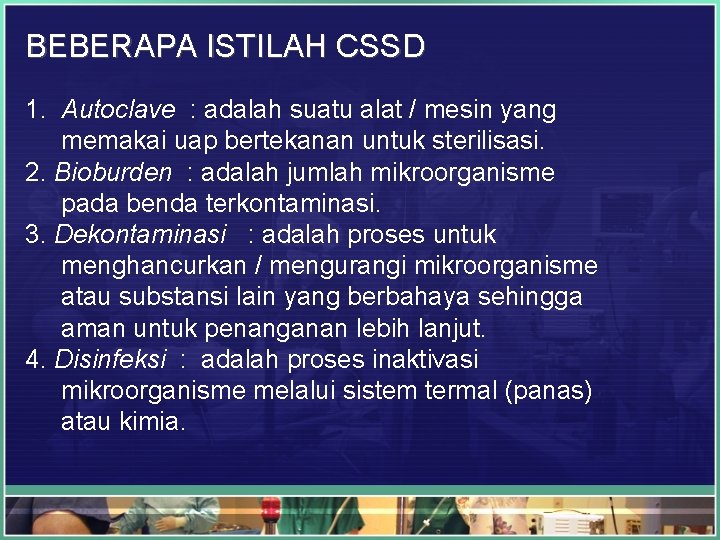 BEBERAPA ISTILAH CSSD

1. Autoclave : adalah suatu alat / mesin yang memakai uap bertekanan untuk sterilisasi.
2. Bioburden : adalah jumlah mikroorganisme pada benda terkontaminasi.
3. Dekontaminasi : adalah proses untuk menghancurkan / mengurangi mikroorganisme atau substansi lain yang berbahaya sehingga aman untuk penanganan lebih lanjut.
4. Disinfeksi : adalah proses inaktivasi mikroorganisme melalui sistem termal (panas) atau kimia.